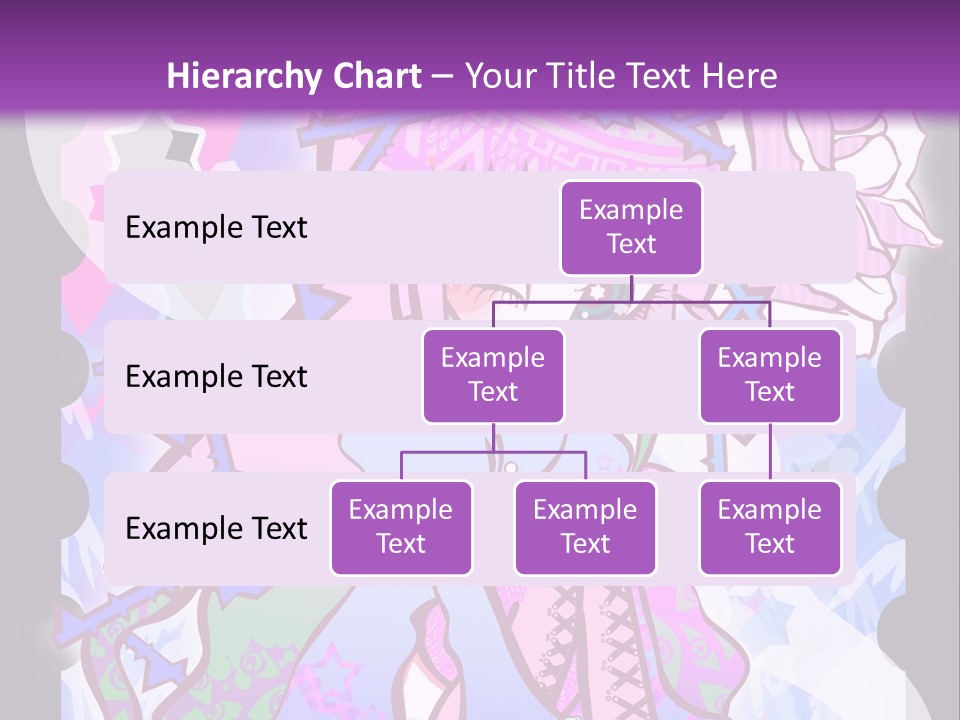 Hierarchy Chart – Your Title Text Here

Example Text

Example Text

Example Text

Example Text

Example Text

Example Text

Example Text

Example Text

Example Text